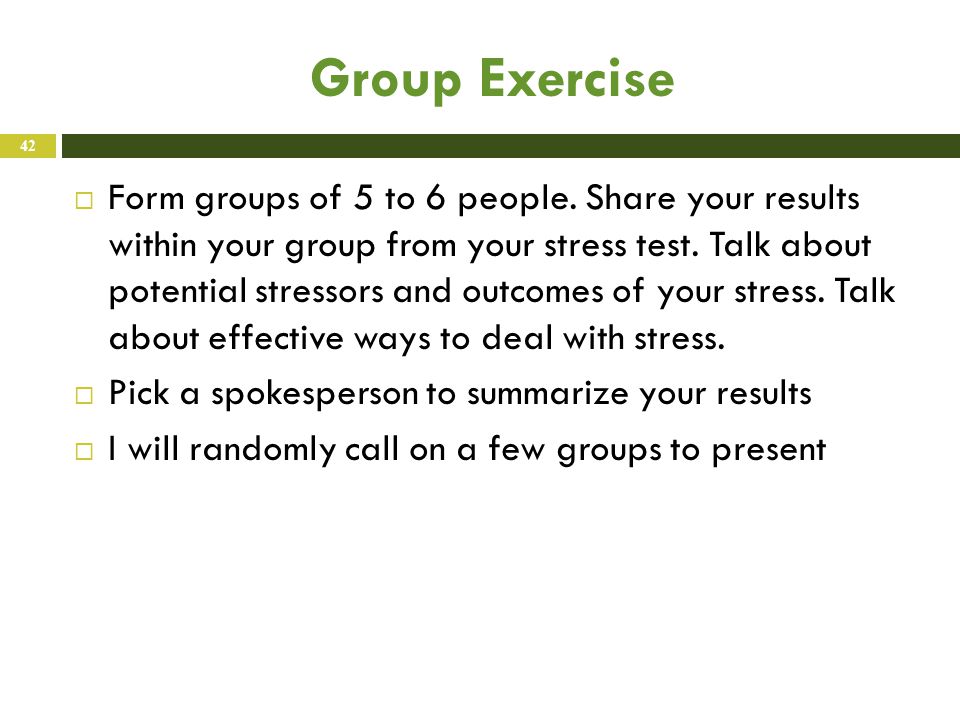 Group Exercise

42

□ Form groups of 5 to 6 people. Share your results within your group from your stress test. Talk about potential stressors and outcomes of your stress. Talk about effective ways to deal with stress.

□ Pick a spokesperson to summarize your results

□ I will randomly call on a few groups to present